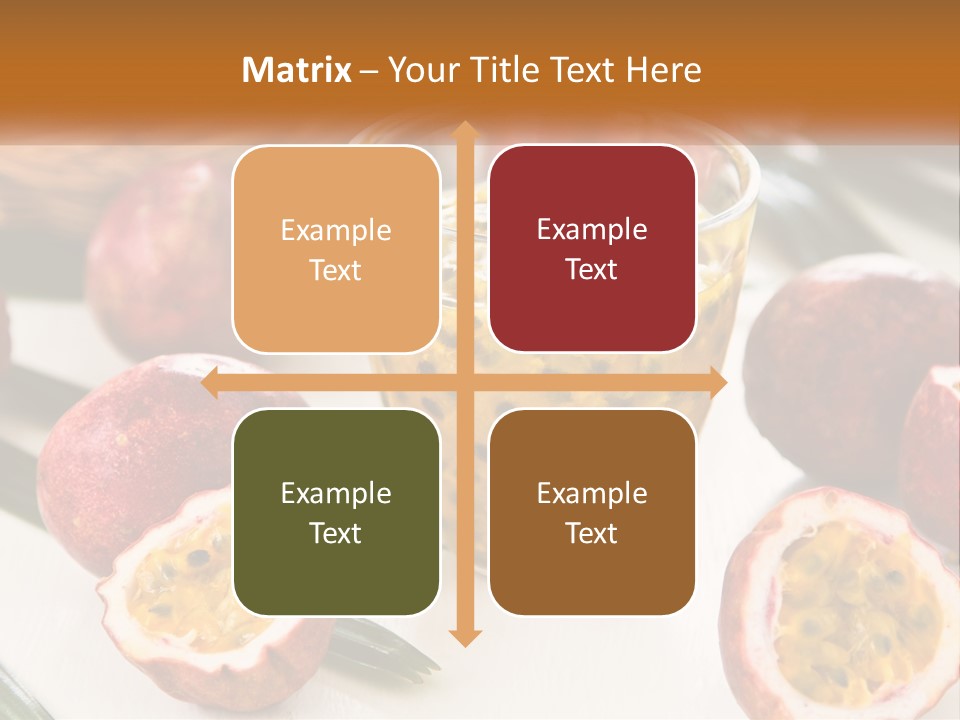 Matrix – Your Title Text Here

Example Text

Example Text

Example Text

Example Text